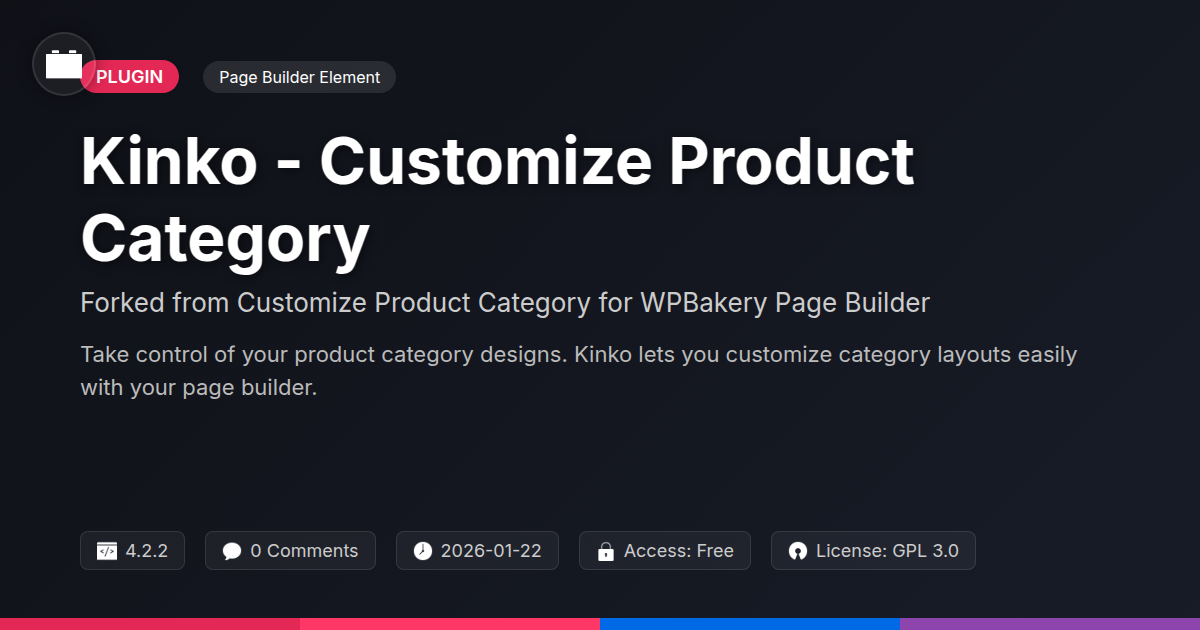 PLUGIN

Page Builder Element

Kinko - Customize Product Category

Forked from Customize Product Category for WPBakery Page Builder

Take control of your product category designs. Kinko lets you customize category layouts easily with your page builder.

4.2.2

0 Comments

2026-01-22

Access: Free

License: GPL 3.0